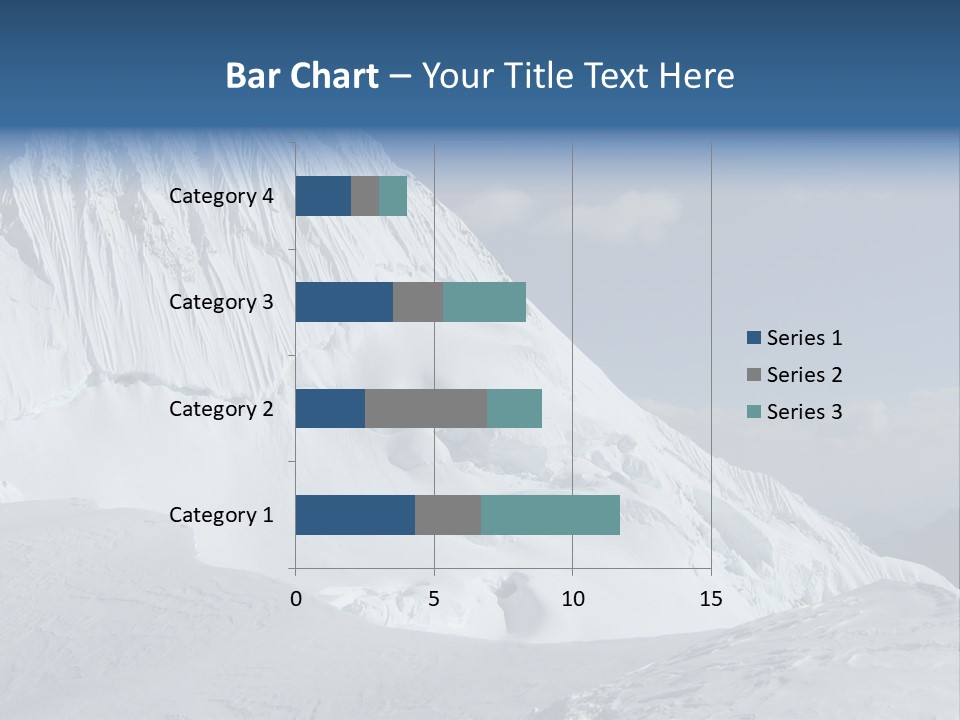 Bar Chart – Your Title Text Here

Category 4
Category 3
Category 2
Category 1

0
5
10
15

Series 1
Series 2
Series 3